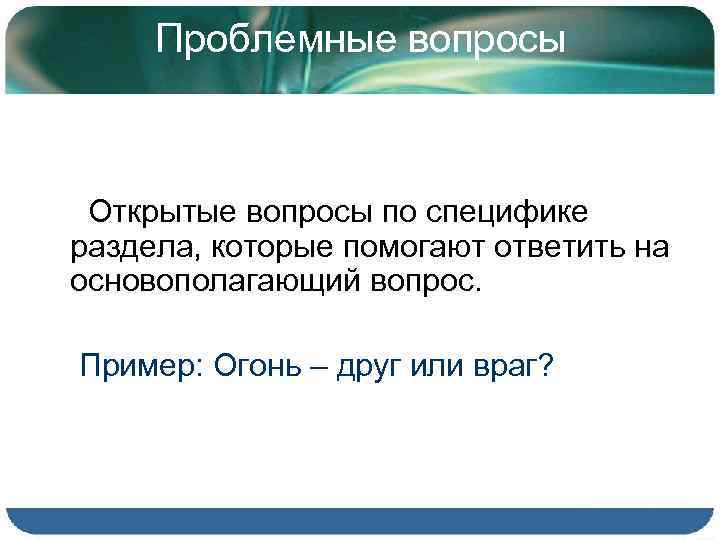 Проблемные вопросы

Открытые вопросы по специфике раздела, которые помогают ответить на основополагающий вопрос.

Пример: Огонь – друг или враг?